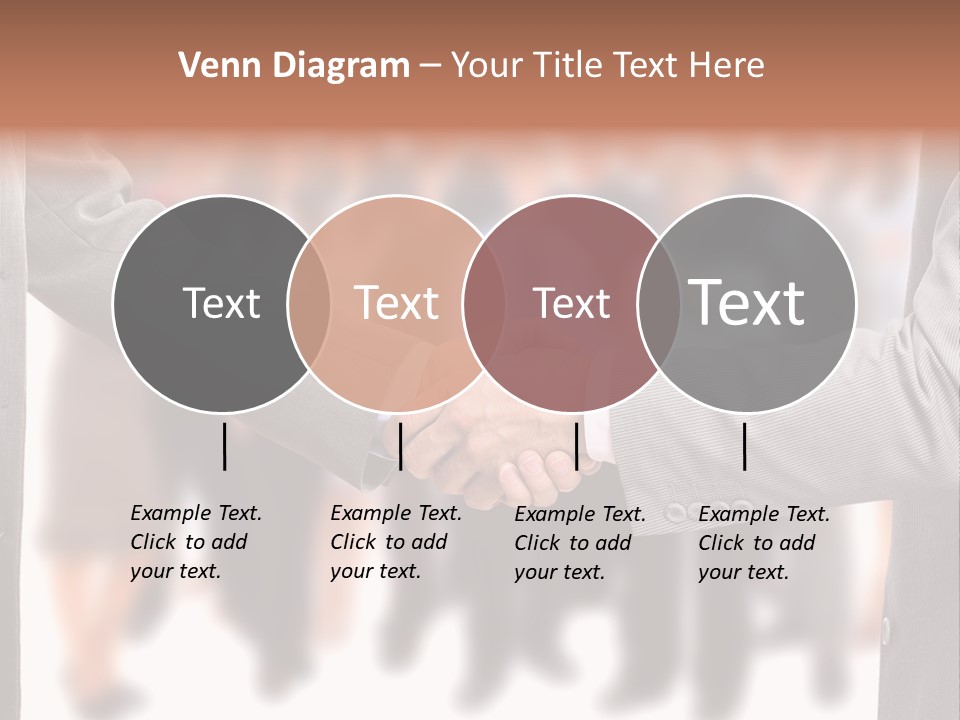 Venn Diagram – Your Title Text Here

Text

Text

Text

Text

Example Text. Click to add your text.

Example Text. Click to add your text.

Example Text. Click to add your text.

Example Text. Click to add your text.